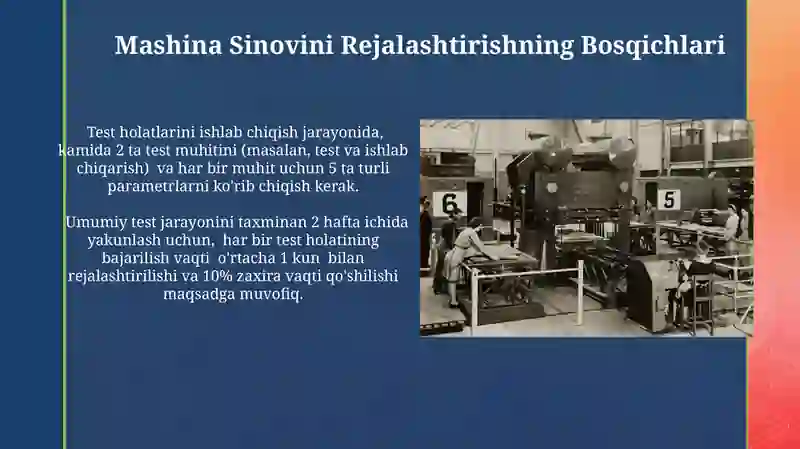 Mashina Sinovini Rejalashtirishning Bosqichlari

Test holatlarini ishlab chiqish jarayonida, kamida 2 ta test muhitini (masalan, test va ishlab chiqarish) va har bir muhit uchun 5 ta turli parametrlarni ko'rib chiqish kerak.

Umumiy test jarayonini taxminan 2 hafta ichida yakunlash uchun, har bir test holatining bajarilish vaqti o'rtacha 1 kun bilan rejalashtirilishi va 10% zaxira vaqti qo'shilishi maqsadga muvofiq.

6

5